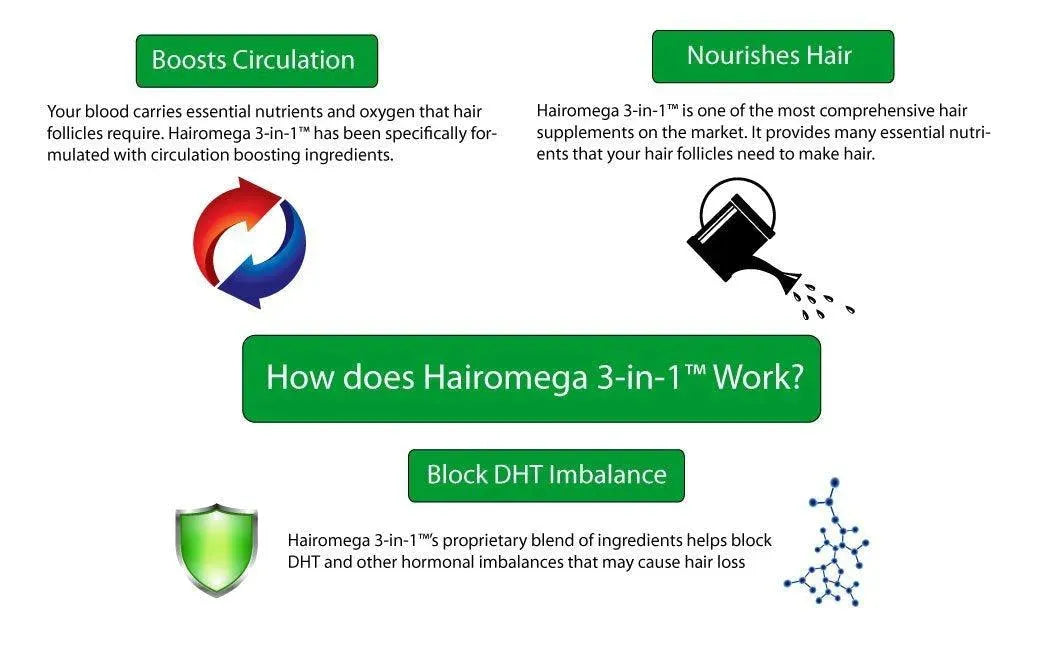 Boosts Circulation

Your blood carries essential nutrients and oxygen that hair follicles require. Hairomega 3-in-1™ has been specifically formulated with circulation boosting ingredients.

Nourishes Hair

Hairomega 3-in-1™ is one of the most comprehensive hair supplements on the market. It provides many essential nutrients that your hair follicles need to make hair.

How does Hairomega 3-in-1™ Work?

Block DHT Imbalance

Hairomega 3-in-1™'s proprietary blend of ingredients helps block DHT and other hormonal imbalances that may cause hair loss